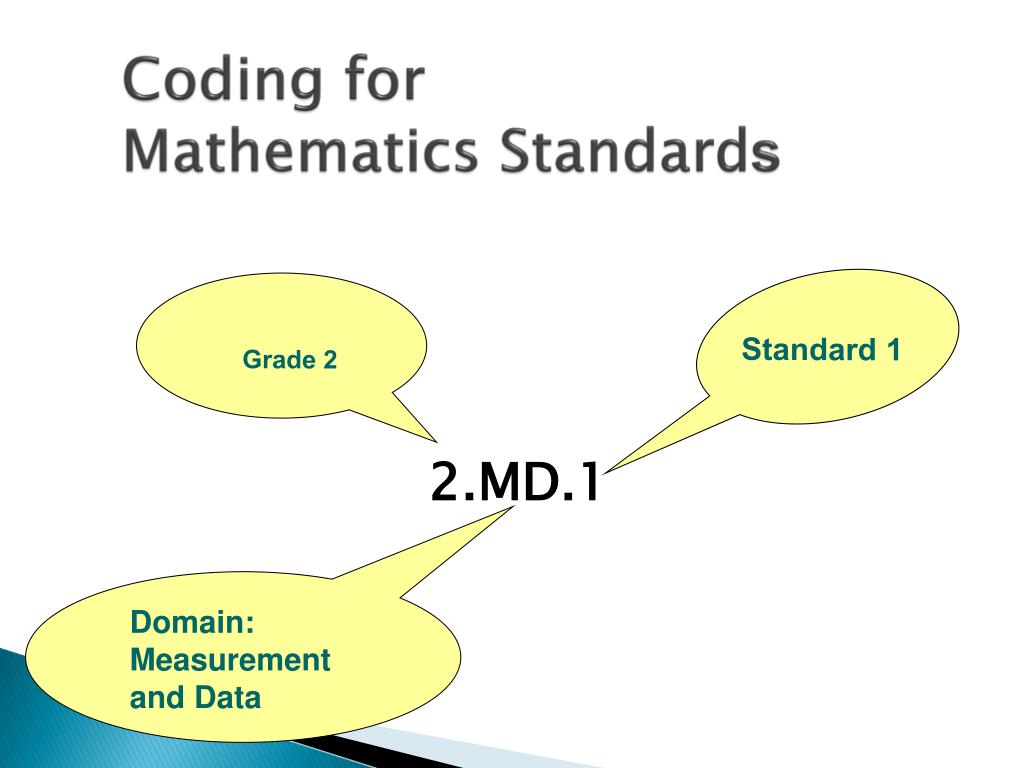 Coding for
Mathematics Standards

Grade 2

Standard 1

2.MD.1

Domain:
Measurement
and Data